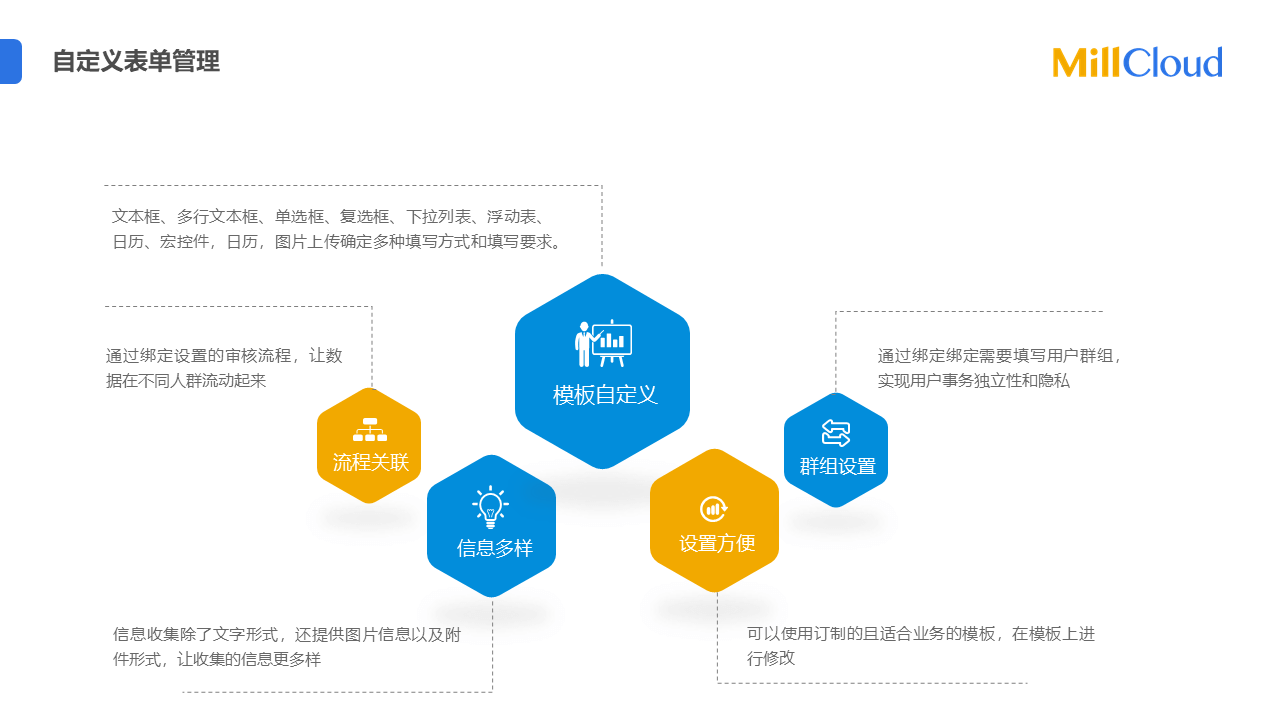 自定义表单管理

MillCloud

文本框、多行文本框、单选框、复选框、下拉列表、浮动表、日历、宏控件，日历，图片上传确定多种填写方式和填写要求。

通过绑定设置的审核流程，让数据在不同人群流动起来

模板自定义

通过绑定绑定需要填写用户群组，实现用户事务独立性和隐私

流程关联

群组设置

信息多样

设置方便

信息收集除了文字形式，还提供图片信息以及附件形式，让收集的信息更多样

可以使用订制的且适合业务的模板，在模板上进行修改